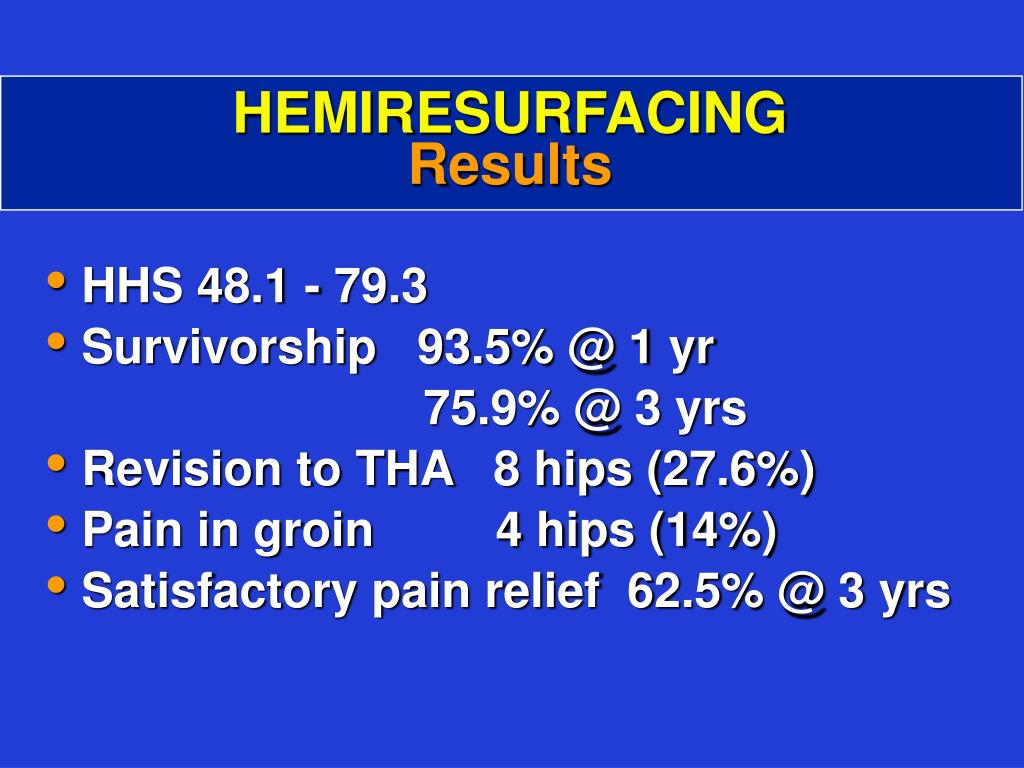 HEMIRESURFACING
Results

• HHS 48.1 - 79.3
• Survivorship 93.5% @ 1 yr
75.9% @ 3 yrs
• Revision to THA 8 hips (27.6%)
• Pain in groin 4 hips (14%)
• Satisfactory pain relief 62.5% @ 3 yrs